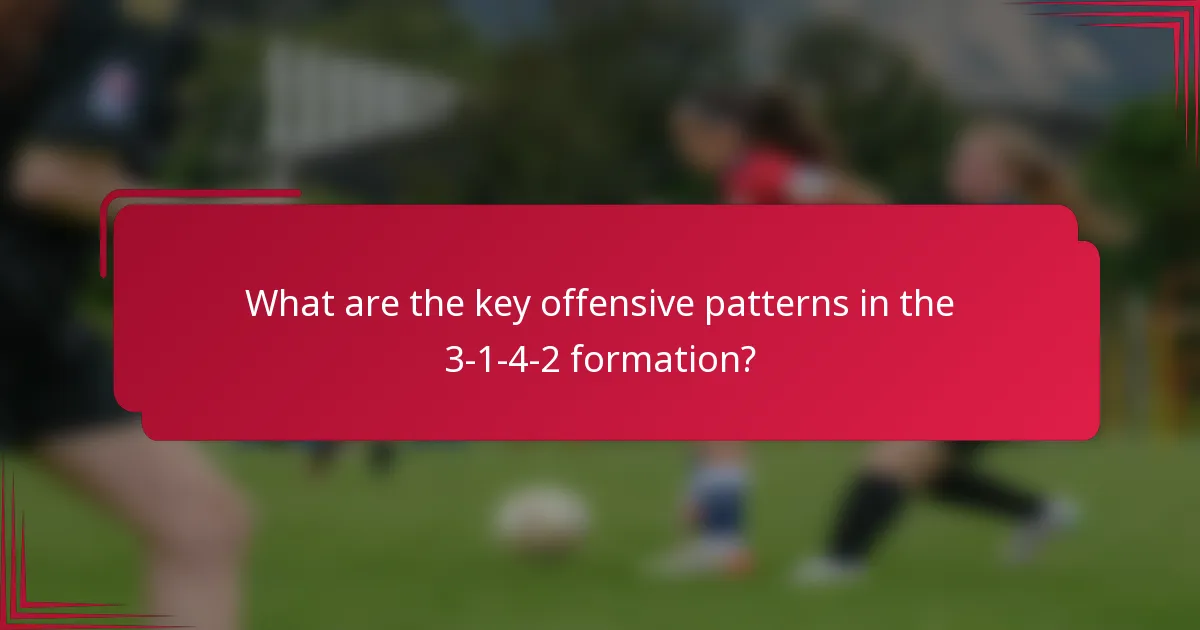 What are the key offensive patterns in the 3-1-4-2 formation?